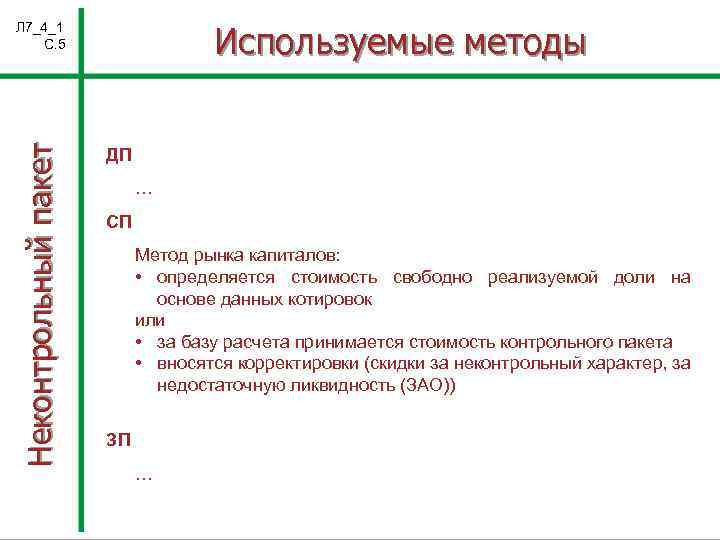 Л7_4_1
С.5

Используемые методы

Неконтрольный пакет

ДП

...

СП

Метод рынка капиталов:
• определяется стоимость свободно реализуемой доли на основе данных котировок
или
• за базу расчета принимается стоимость контрольного пакета
• вносятся корректировки (скидки за неконтрольный характер, за недостаточную ликвидность (ЗАО))

ЗП

...